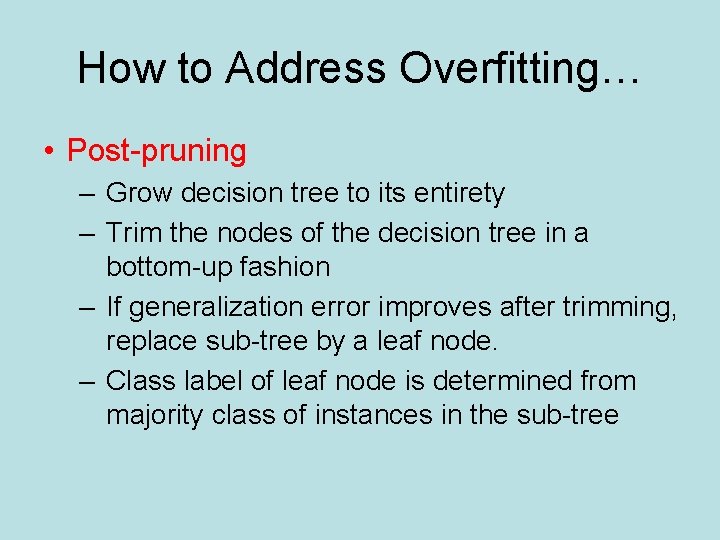 How to Address Overfitting…

• Post-pruning

– Grow decision tree to its entirety

– Trim the nodes of the decision tree in a bottom-up fashion

– If generalization error improves after trimming, replace sub-tree by a leaf node.

– Class label of leaf node is determined from majority class of instances in the sub-tree